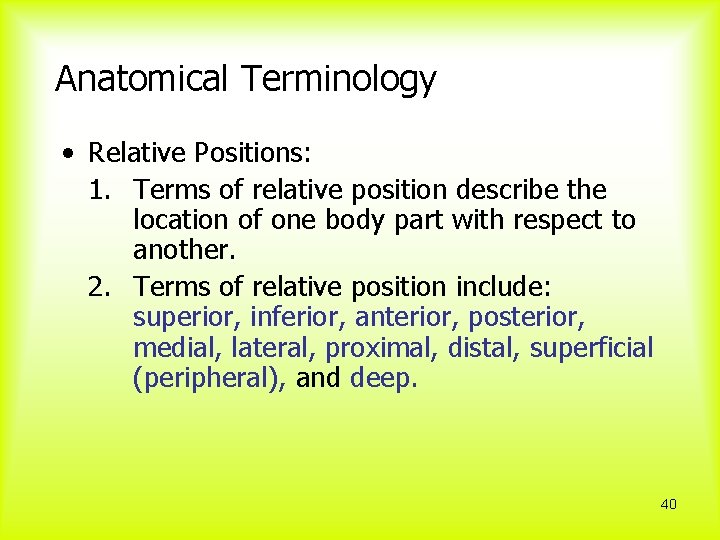 Anatomical Terminology

• Relative Positions:

1. Terms of relative position describe the location of one body part with respect to another.

2. Terms of relative position include: superior, inferior, anterior, posterior, medial, lateral, proximal, distal, superficial (peripheral), and deep.

40